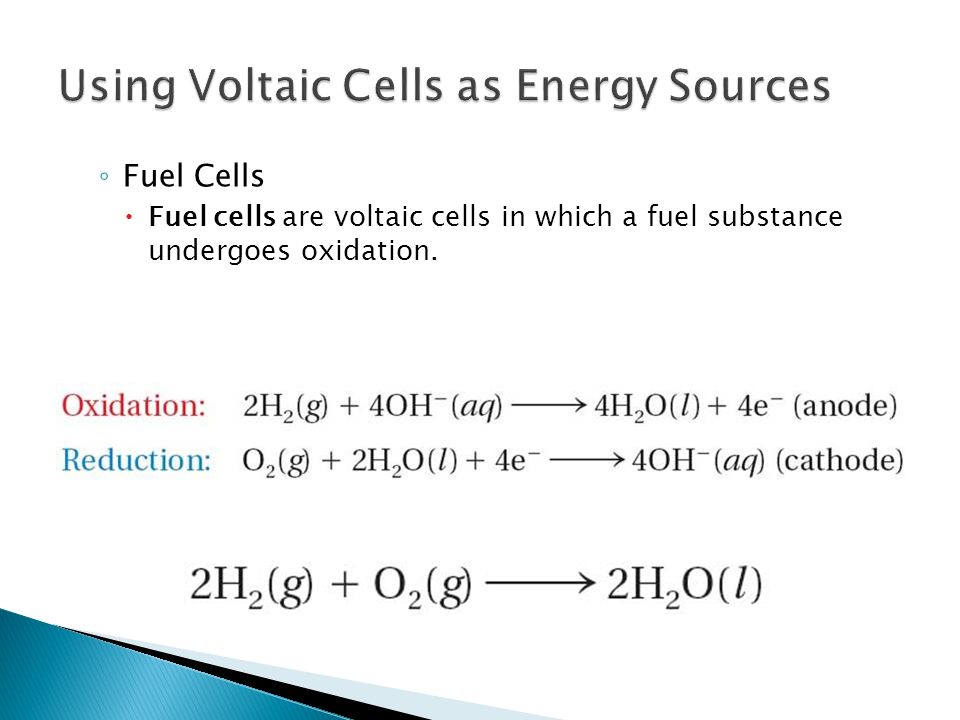 Using Voltaic Cells as Energy Sources

◦ Fuel Cells

• Fuel cells are voltaic cells in which a fuel substance undergoes oxidation.

Oxidation: $2H_2(g) + 4OH^-(aq) \longrightarrow 4H_2O(l) + 4e^-$ (anode)

Reduction: $O_2(g) + 2H_2O(l) + 4e^- \longrightarrow 4OH^-(aq)$ (cathode)

$2H_2(g) + O_2(g) \longrightarrow 2H_2O(l)$